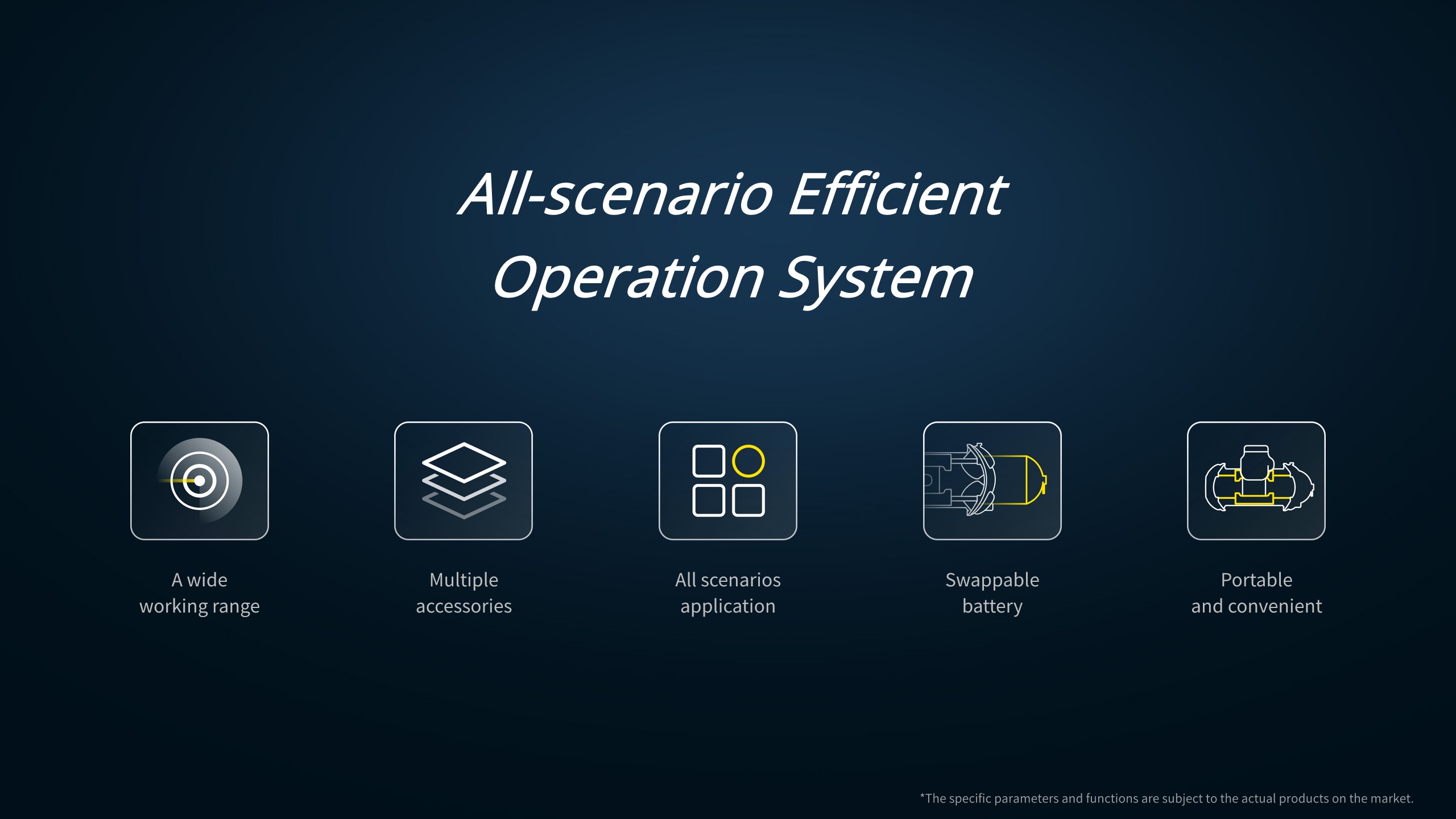 All-scenario Efficient Operation System

A wide working range

Multiple accessories

All scenarios application

Swappable battery

Portable and convenient

*The specific parameters and functions are subject to the actual products on the market.